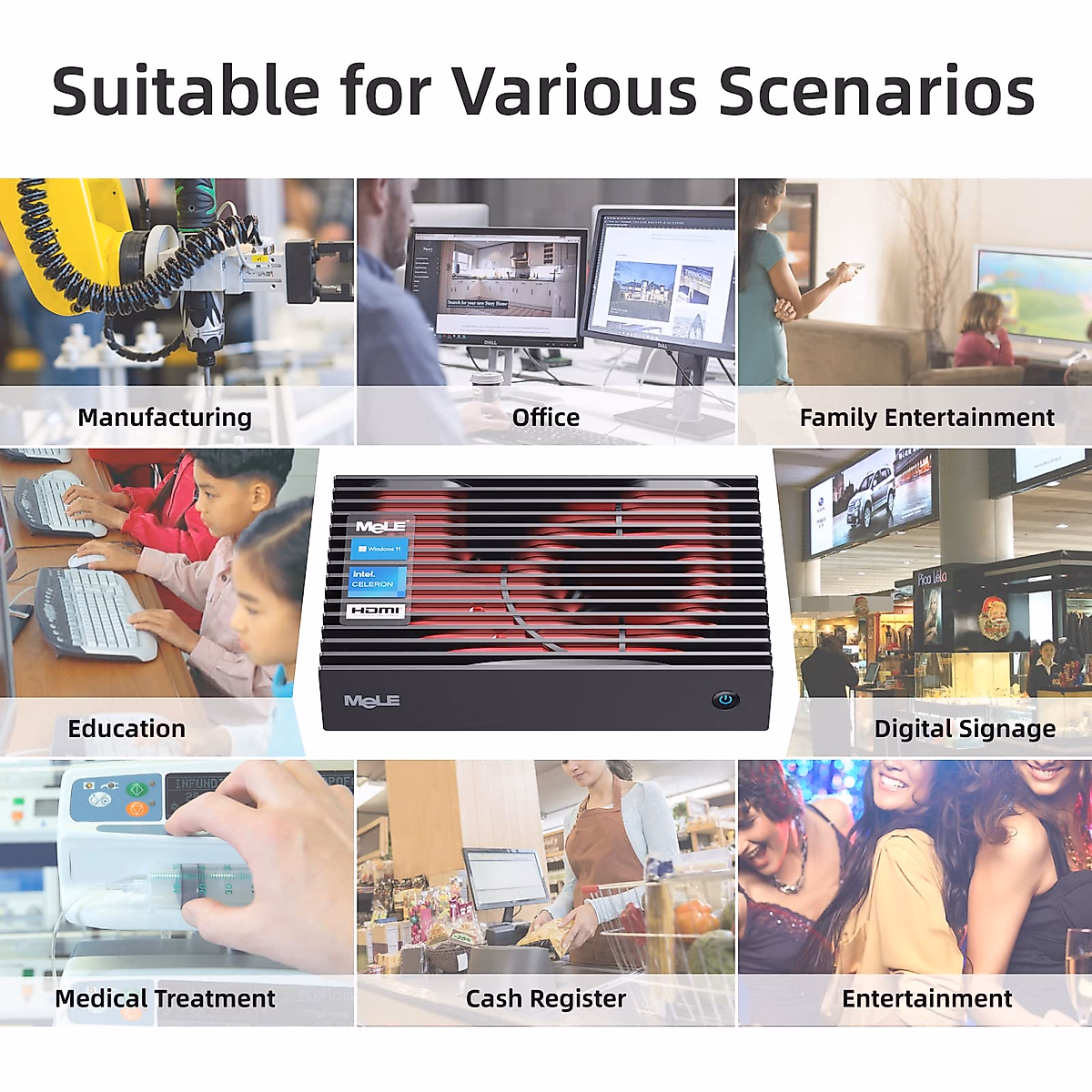 Suitable for Various Scenarios

Manufacturing

Office

Family Entertainment

MeLE
Windows 11
intel.
CELERON
HDMI

MeLE

Education

Digital Signage

Medical Treatment

Cash Register

Entertainment